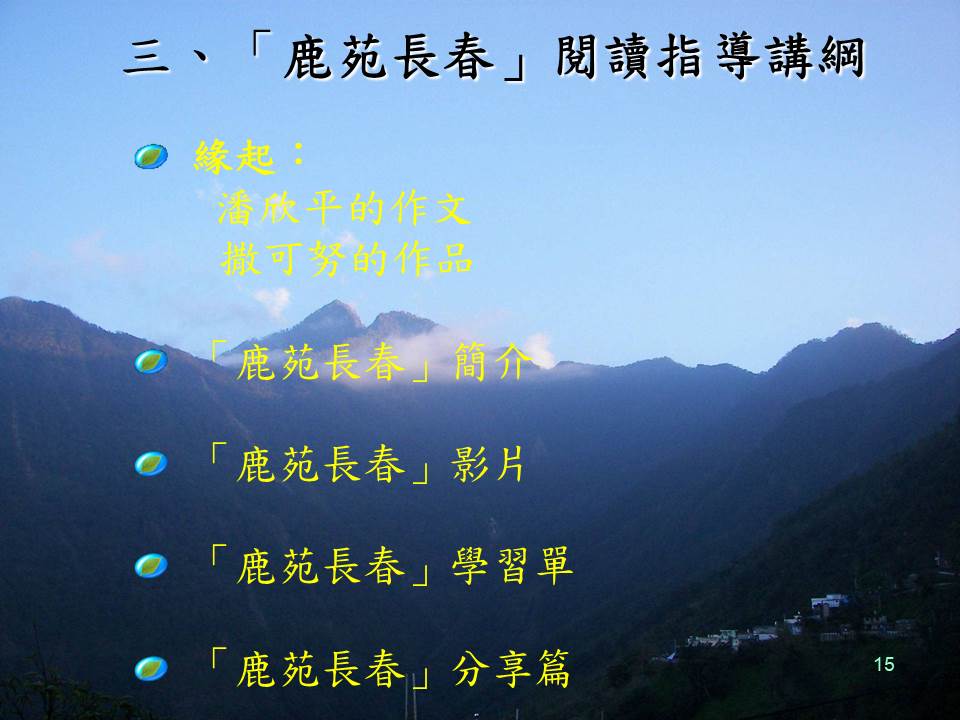 三、「鹿苑長春」閱讀指導講綱

緣起：
潘欣平的作文
撒可努的作品

「鹿苑長春」簡介

「鹿苑長春」影片

「鹿苑長春」學習單

「鹿苑長春」分享篇

15